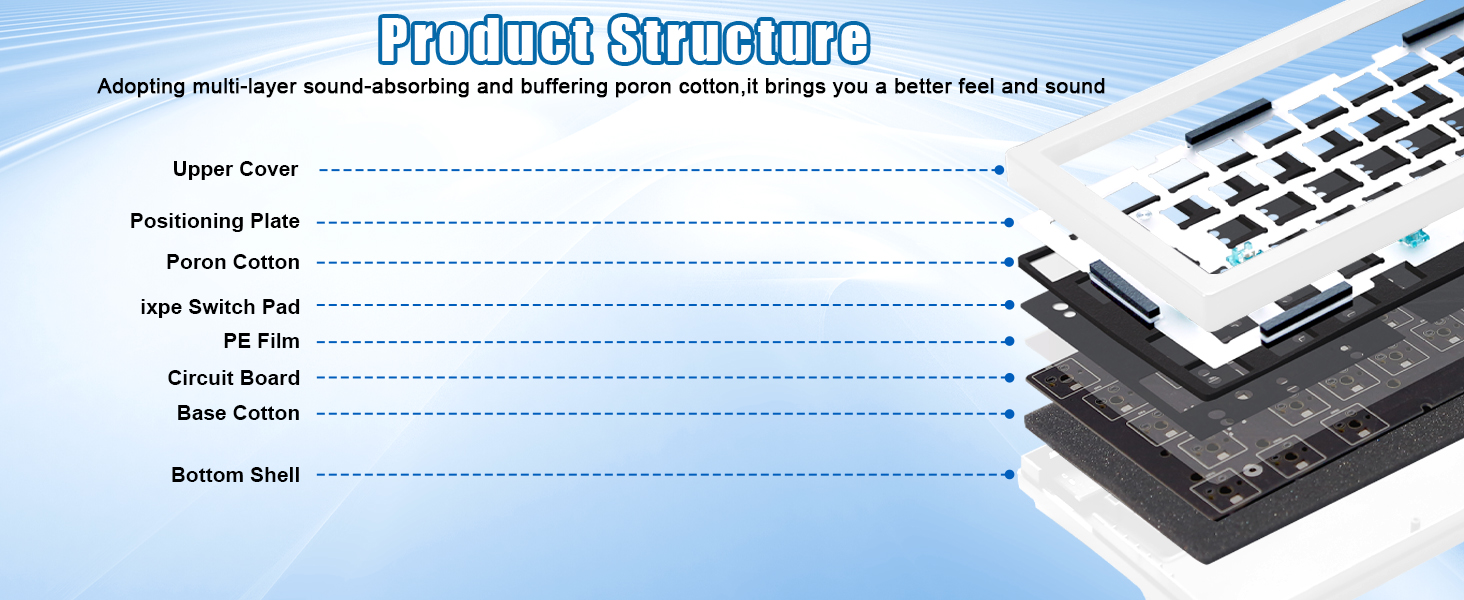 Product Structure

Adopting multi-layer sound-absorbing and buffering poron cotton,it brings you a better feel and sound

Upper Cover

Positioning Plate

Poron Cotton

ixpe Switch Pad

PE Film

Circuit Board

Base Cotton

Bottom Shell